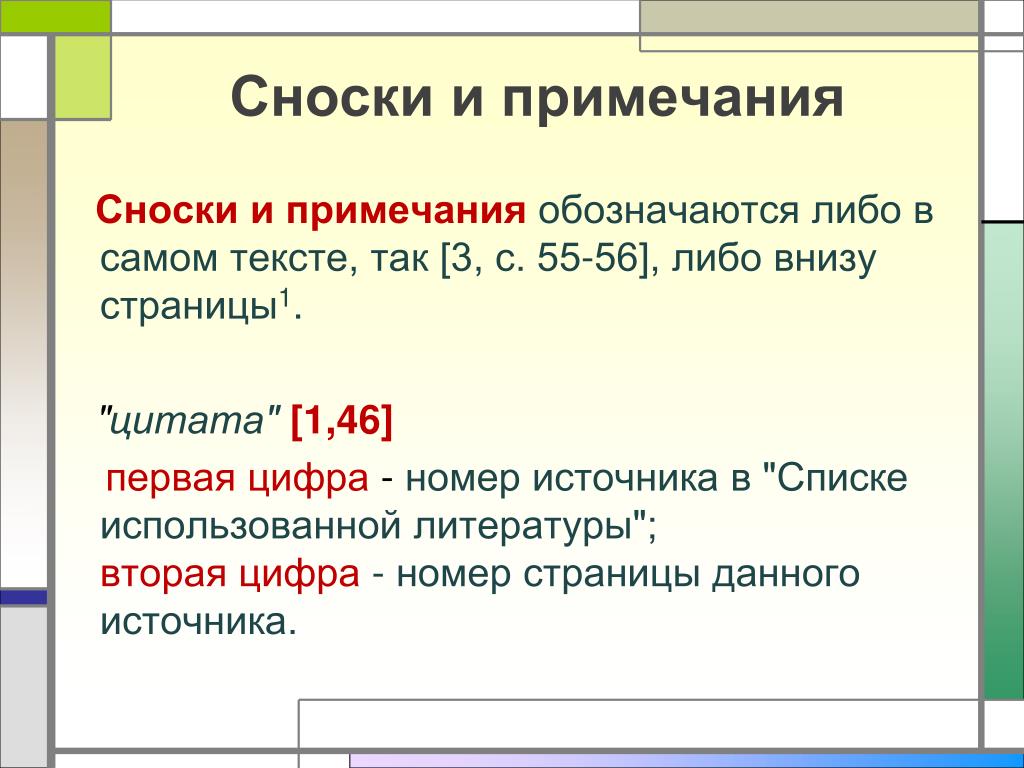 Сноски и примечания

Сноски и примечания обозначаются либо в самом тексте, так [3, с. 55-56], либо внизу страницы$^1$.

"цитата" [1,46]

первая цифра - номер источника в "Списке использованной литературы";
вторая цифра - номер страницы данного источника.